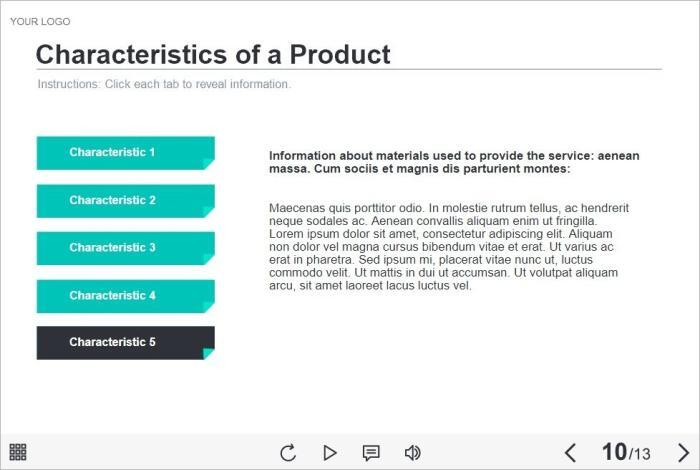 YOUR LOGO

Characteristics of a Product

Instructions: Click each tab to reveal information.

Characteristic 1

Characteristic 2

Characteristic 3

Characteristic 4

Characteristic 5

Information about materials used to provide the service: aenean massa. Cum sociis et magnis dis parturient montes:

Maecenas quis porttitor odio. In molestie rutrum tellus, ac hendrerit neque sodales ac. Aenean convallis aliquam enim ut fringilla. Lorem ipsum dolor sit amet, consectetur adipiscing elit. Aliquam non dolor vel magna cursus bibendum vitae et erat. Ut varius ac erat in pharetra. Sed ipsum mi, placerat vitae nunc ut, luctus commodo velit. Ut mattis in dui ut accumsan. Ut volutpat aliquam arcu, sit amet laoreet lacus luctus vel.

10/13